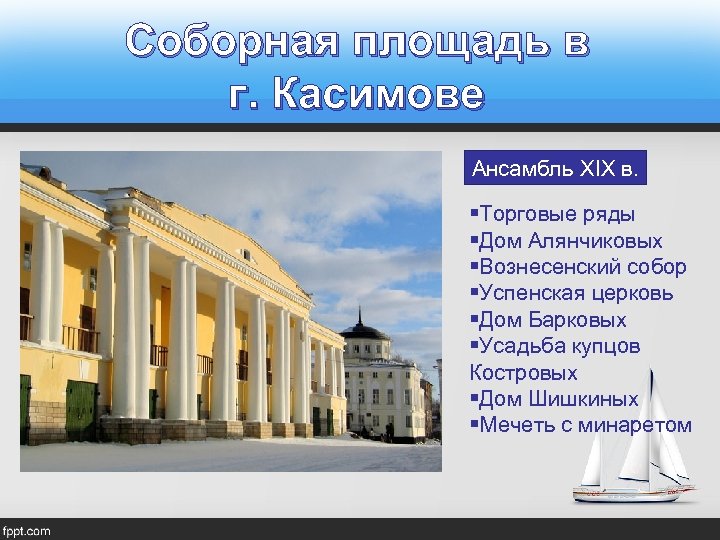 Соборная площадь в г. Касимове

Ансамбль XIX в.

▪Торговые ряды
▪Дом Алянчиковых
▪Вознесенский собор
▪Успенская церковь
▪Дом Барковых
▪Усадьба купцов Костровых
▪Дом Шишкиных
▪Мечеть с минаретом

fppt.com